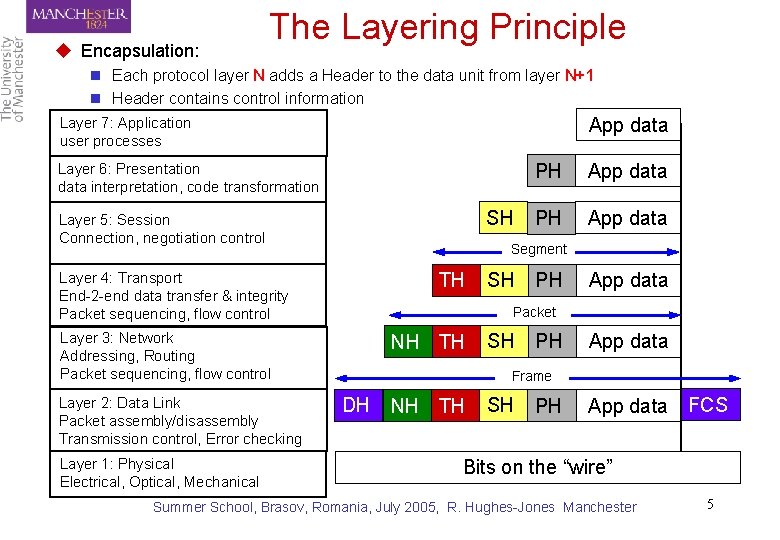 MANCHESTER 1824

The University of Manchester

The Layering Principle

Encapsulation:

Each protocol layer N adds a Header to the data unit from layer N+1

Header contains control information

Layer 7: Application
user processes

Layer 6: Presentation
data interpretation, code transformation

Layer 5: Session
Connection, negotiation control

Layer 4: Transport
End-2-end data transfer & integrity
Packet sequencing, flow control

Layer 3: Network
Addressing, Routing
Packet sequencing, flow control

Layer 2: Data Link
Packet assembly/disassembly
Transmission control, Error checking

Layer 1: Physical
Electrical, Optical, Mechanical

App data

PH App data

SH PH App data

Segment

TH SH PH App data

Packet

NH TH SH PH App data

Frame

DH NH TH SH PH App data FCS

Bits on the “wire”

Summer School, Brasov, Romania, July 2005, R. Hughes-Jones Manchester

5